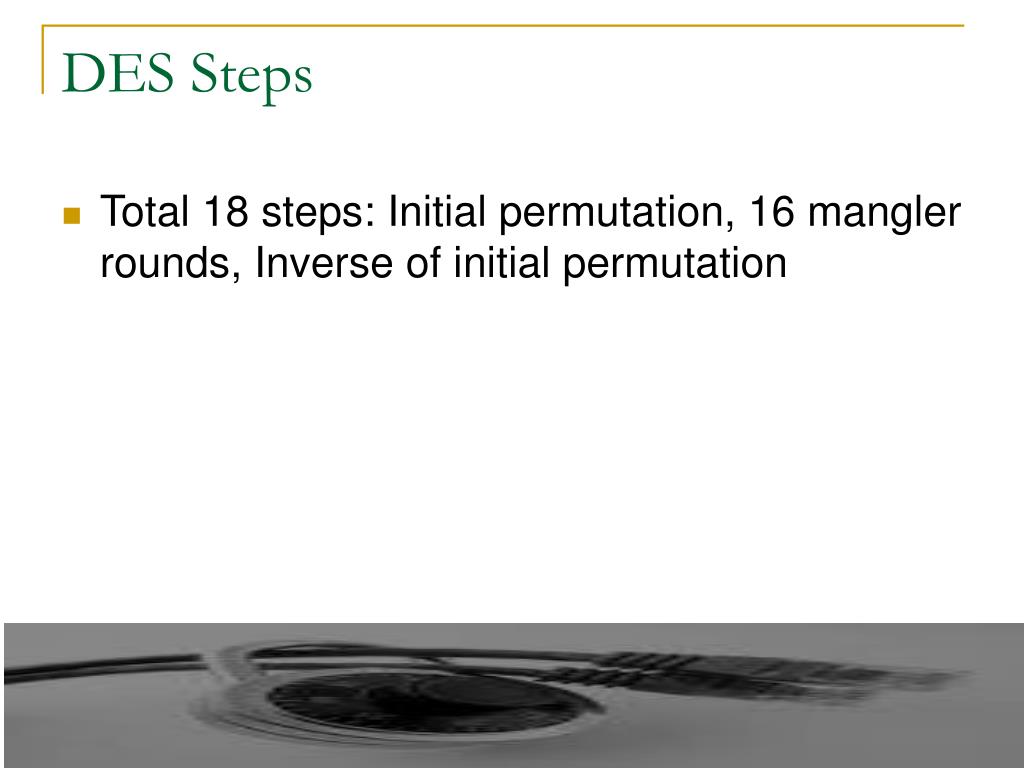 DES Steps

Total 18 steps: Initial permutation, 16 mangler rounds, Inverse of initial permutation